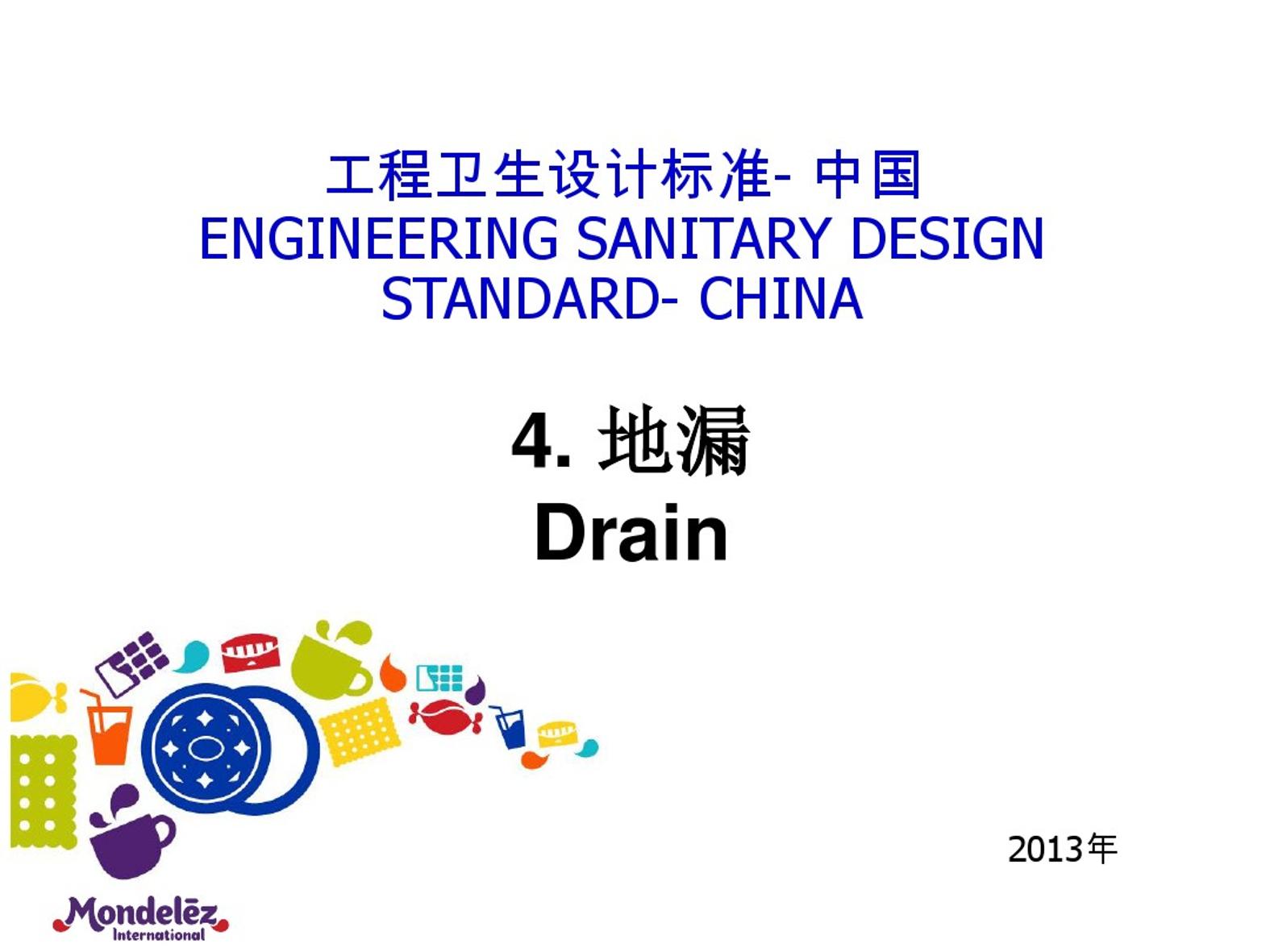 工程卫生设计标准- 中国
ENGINEERING SANITARY DESIGN STANDARD- CHINA

4. 地漏
Drain

2013年

Mondelēz International